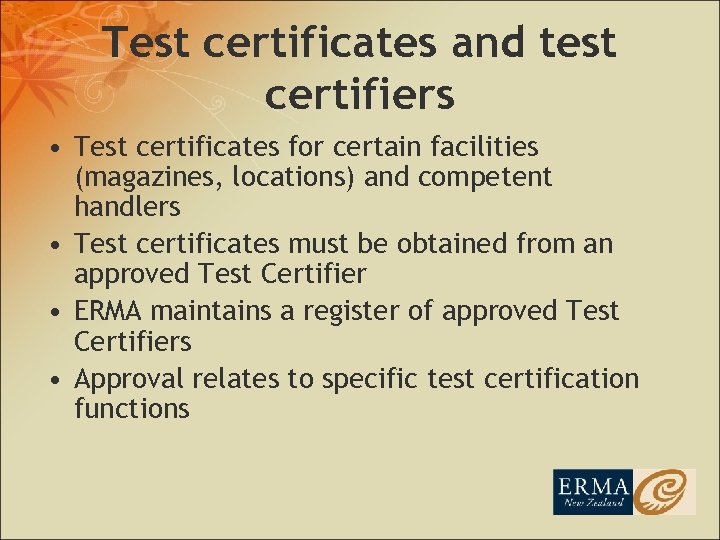 Test certificates and test certifiers

• Test certificates for certain facilities (magazines, locations) and competent handlers
• Test certificates must be obtained from an approved Test Certifier
• ERMA maintains a register of approved Test Certifiers
• Approval relates to specific test certification functions

ERMA New Zealand